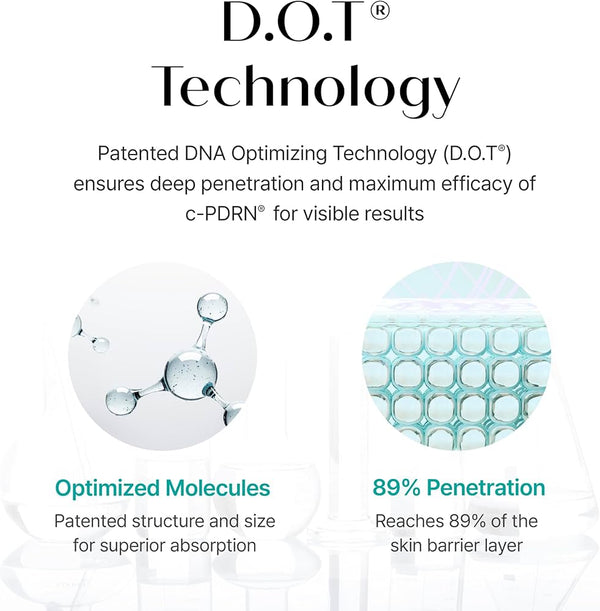 D.O.T®
Technology

Patented DNA Optimizing Technology (D.O.T®) ensures deep penetration and maximum efficacy of c-PDRN® for visible results

Optimized Molecules
Patented structure and size for superior absorption

89% Penetration
Reaches 89% of the skin barrier layer